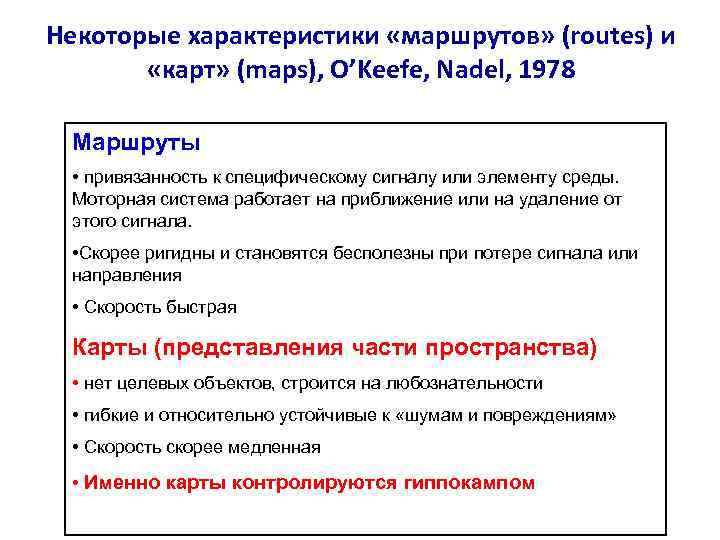 Некоторые характеристики «маршрутов» (routes) и «карт» (maps), O'Keefe, Nadel, 1978

Маршруты

• привязанность к специфическому сигналу или элементу среды. Моторная система работает на приближение или на удаление от этого сигнала.

•Скорее ригидны и становятся бесполезны при потере сигнала или направления

• Скорость быстрая

Карты (представления части пространства)

• нет целевых объектов, строится на любознательности

• гибкие и относительно устойчивые к «шумам и повреждениям»

• Скорость скорее медленная

• Именно карты контролируются гиппокампом